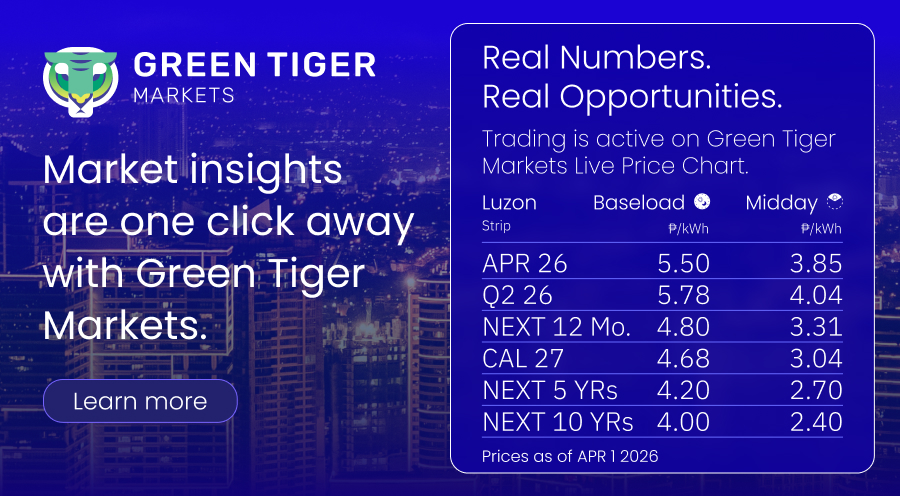 GREEN TIGER
MARKETS

Market insights are one click away with Green Tiger Markets.

Learn more

Real Numbers.
Real Opportunities.

Trading is active on Green Tiger Markets Live Price Chart.

| Luzon Strip | Baseload ₱/kWh | Midday ₱/kWh |
|---|---|---|
| APR 26 | 5.50 | 3.85 |
| Q2 26 | 5.78 | 4.04 |
| NEXT 12 Mo. | 4.80 | 3.31 |
| CAL 27 | 4.68 | 3.04 |
| NEXT 5 YRs | 4.20 | 2.70 |
| NEXT 10 YRs | 4.00 | 2.40 |

Prices as of APR 1 2026